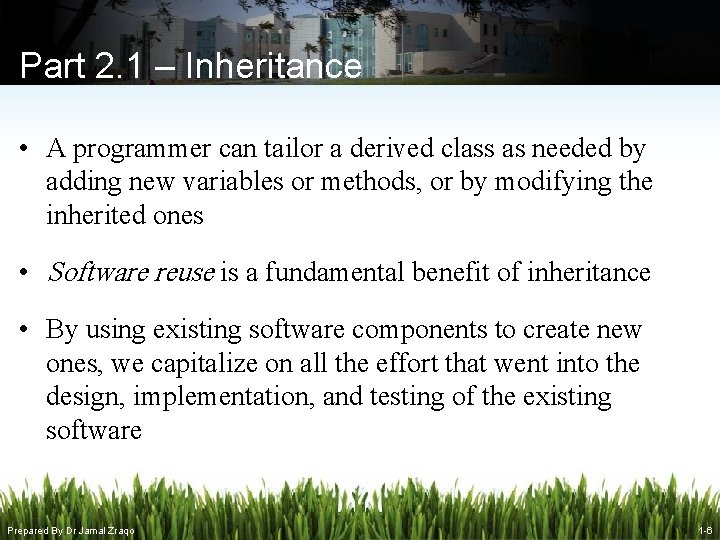 Part 2.1 – Inheritance

• A programmer can tailor a derived class as needed by adding new variables or methods, or by modifying the inherited ones

• Software reuse is a fundamental benefit of inheritance

• By using existing software components to create new ones, we capitalize on all the effort that went into the design, implementation, and testing of the existing software

Prepared By Dr Jamal Zraqo

1-6